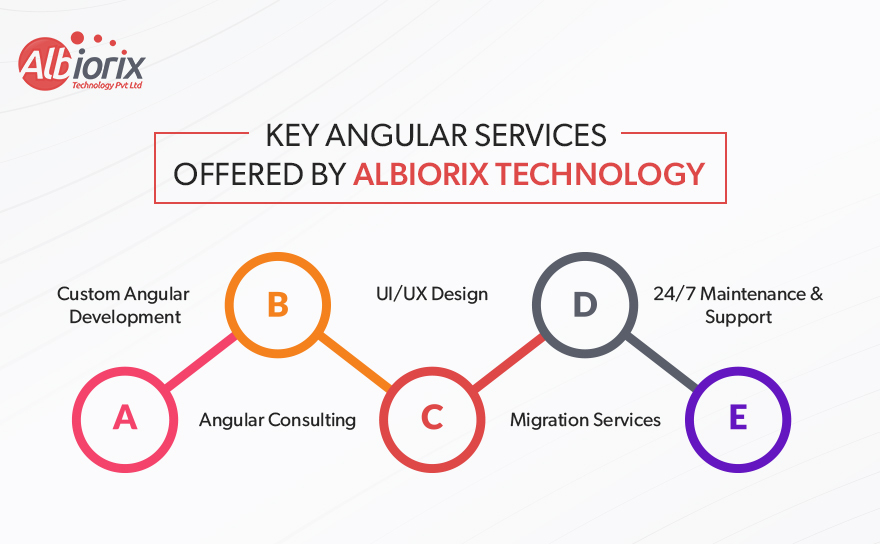 Albiorix
Technology Pvt Ltd

KEY ANGULAR SERVICES
OFFERED BY ALBIORIX TECHNOLOGY

Custom Angular Development

B

UI/UX Design

D

24/7 Maintenance & Support

A

Angular Consulting

C

Migration Services

E